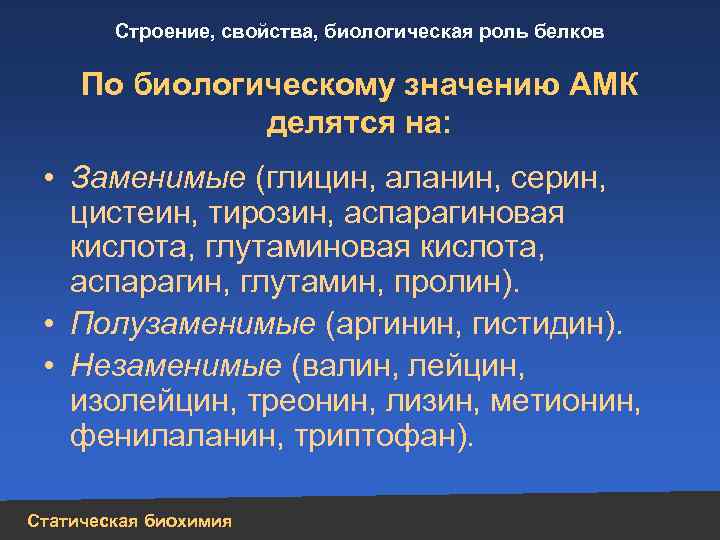 Строение, свойства, биологическая роль белков

По биологическому значению АМК делятся на:

• Заменимые (глицин, аланин, серин, цистеин, тирозин, аспарагиновая кислота, глутаминовая кислота, аспарагин, глутамин, пролин).
• Полузаменимые (аргинин, гистидин).
• Незаменимые (валин, лейцин, изолейцин, треонин, лизин, метионин, фенилаланин, триптофан).

Статическая биохимия